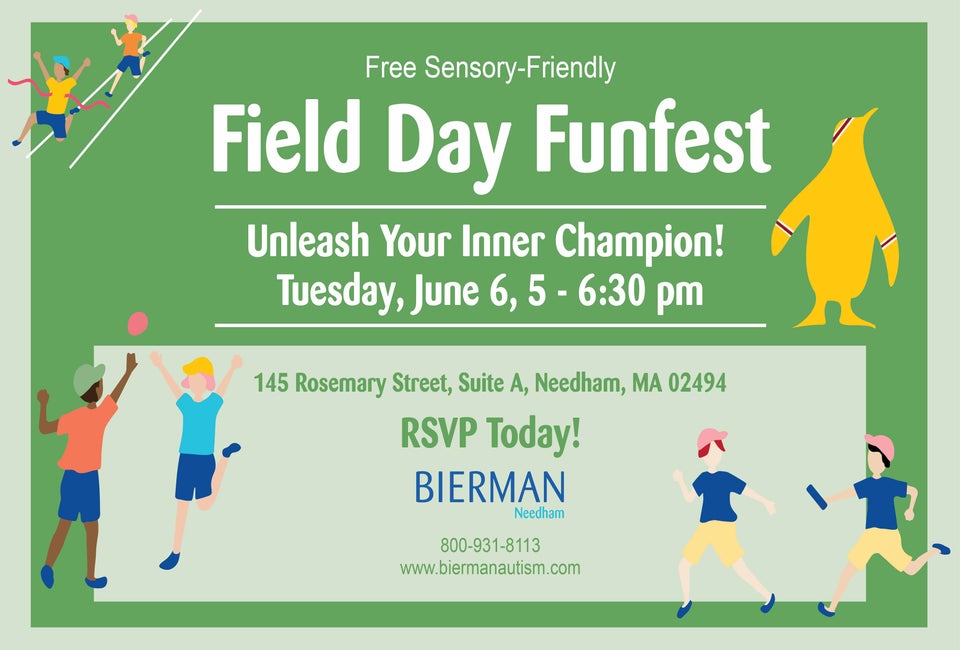 Free Sensory-Friendly

Field Day Funfest

Unleash Your Inner Champion!
Tuesday, June 6, 5 - 6:30 pm

145 Rosemary Street, Suite A, Needham, MA 02494

RSVP Today!

BIERMAN
Needham

800-931-8113
www.biermanautism.com